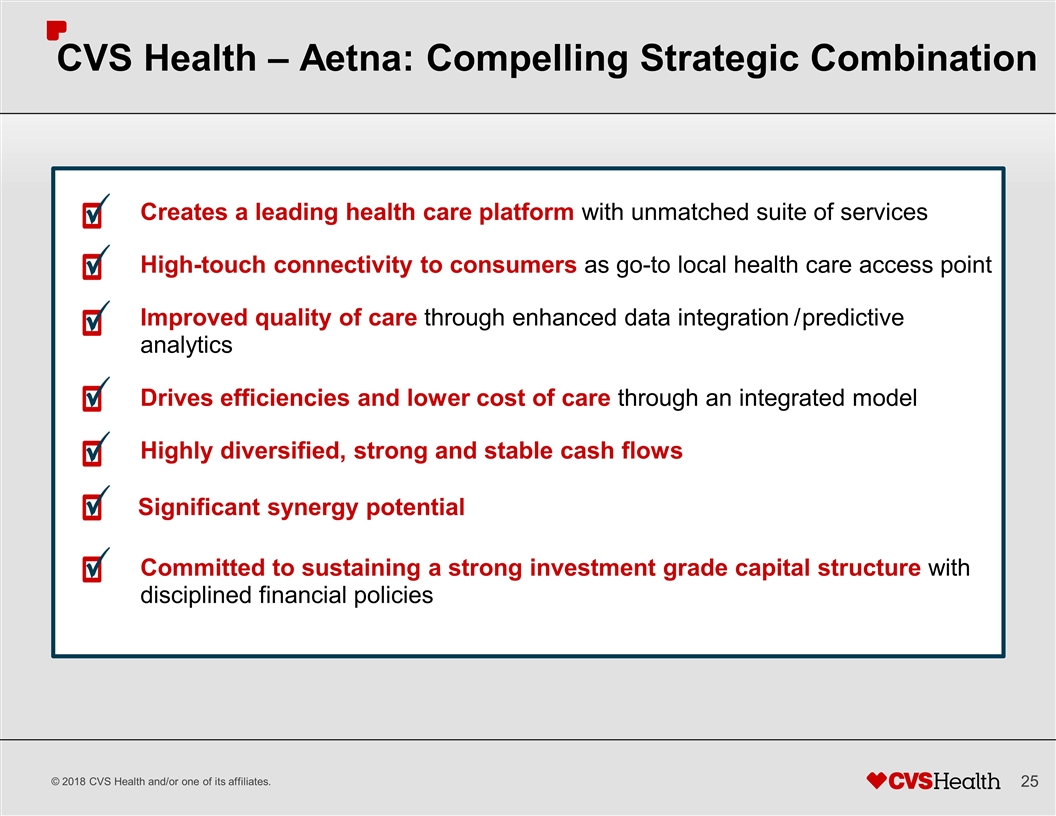 CVS Health – Aetna: Compelling Strategic Combination

Creates a leading health care platform with unmatched suite of services

High-touch connectivity to consumers as go-to local health care access point

Improved quality of care through enhanced data integration / predictive analytics

Drives efficiencies and lower cost of care through an integrated model

Highly diversified, strong and stable cash flows

Significant synergy potential

Committed to sustaining a strong investment grade capital structure with disciplined financial policies

© 2018 CVS Health and/or one of its affiliates.

CVSHealth

25